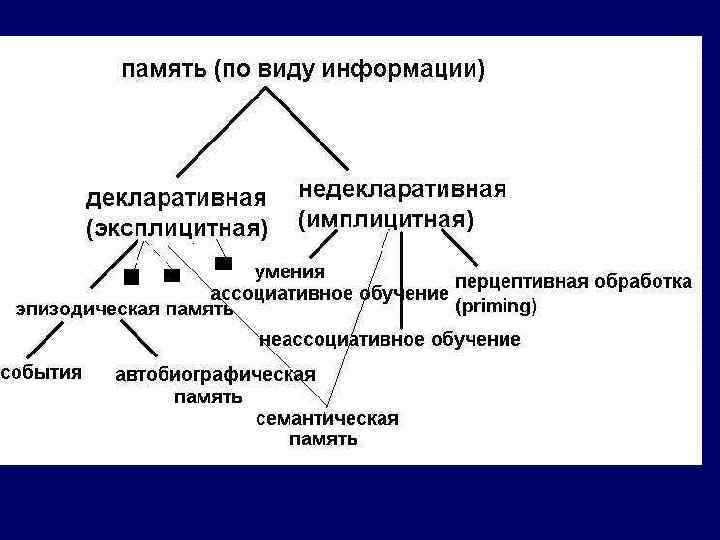 память (по виду информации)

декларативная (эксплицитная)

недекларативная (имплицитная)

умения

ассоциативное обучение

перцептивная обработка (priming)

эпизодическая память

неассоциативное обучение

события

автобиографическая память

семантическая память